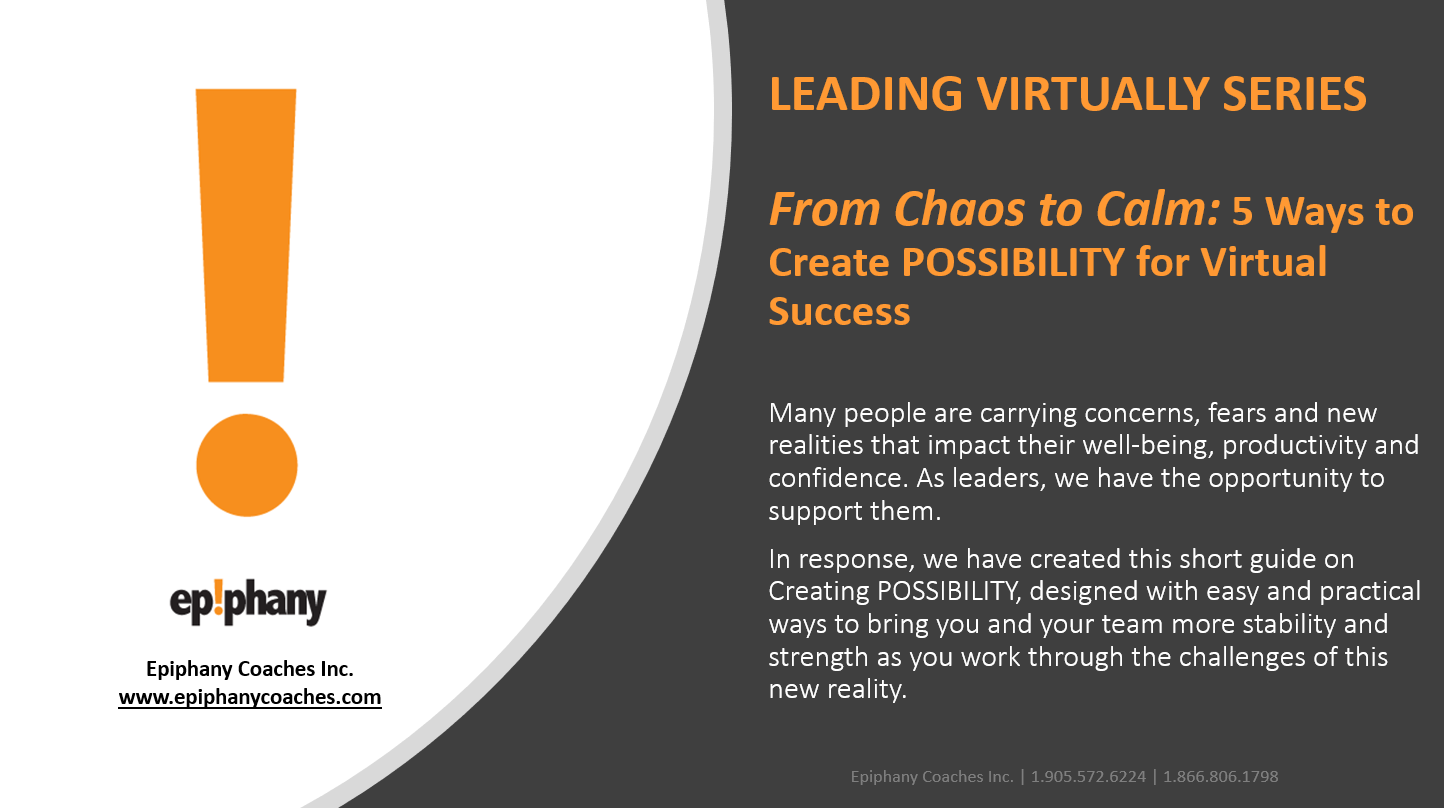 ep!phany

Epiphany Coaches Inc.
www.epiphanycoaches.com

LEADING VIRTUALLY SERIES

From Chaos to Calm: 5 Ways to Create POSSIBILITY for Virtual Success

Many people are carrying concerns, fears and new realities that impact their well-being, productivity and confidence. As leaders, we have the opportunity to support them.

In response, we have created this short guide on Creating POSSIBILITY, designed with easy and practical ways to bring you and your team more stability and strength as you work through the challenges of this new reality.

Epiphany Coaches Inc. | 1.905.572.6224 | 1.866.806.1798